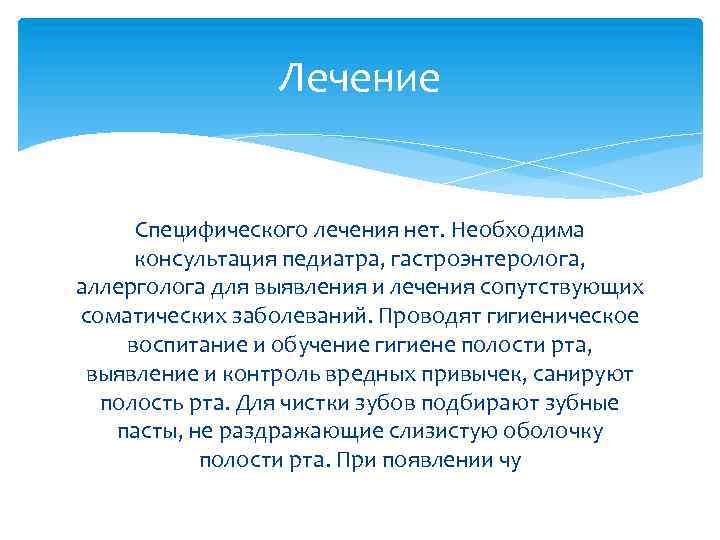 Лечение

Специфического лечения нет. Необходима консультация педиатра, гастроэнтеролога, аллерголога для выявления и лечения сопутствующих соматических заболеваний. Проводят гигиеническое воспитание и обучение гигиене полости рта, выявление и контроль вредных привычек, санируют полость рта. Для чистки зубов подбирают зубные пасты, не раздражающие слизистую оболочку полости рта. При появлении чу